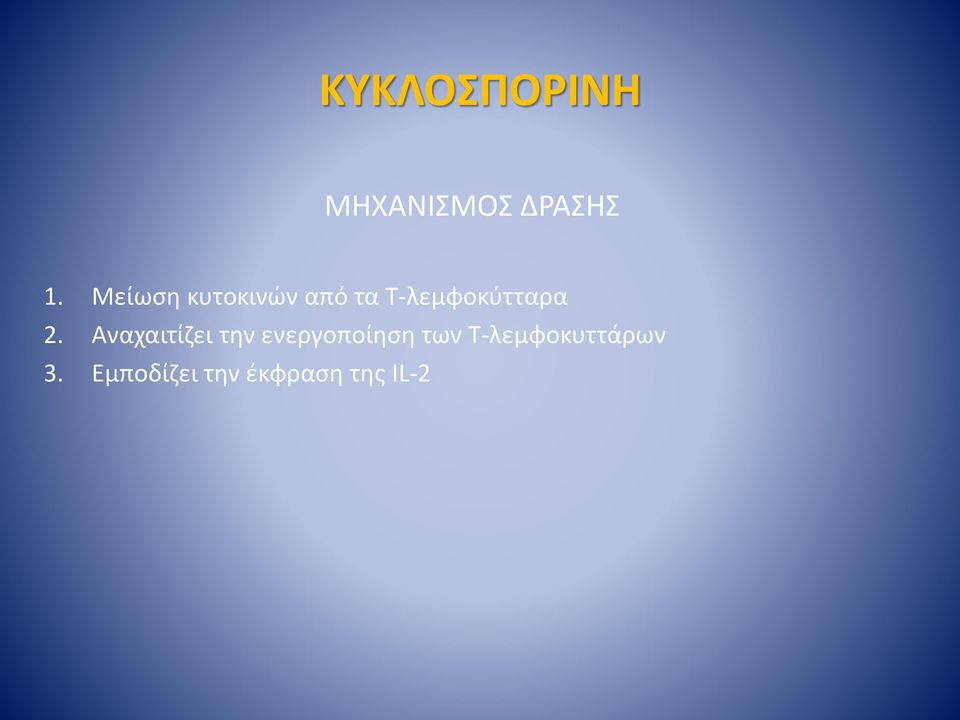 ΚΥΚΛΟΣΠΟΡΙΝΗ

ΜΗΧΑΝΙΣΜΟΣ ΔΡΑΣΗΣ

1. Μείωση κυτοκινών από τα Τ-λεμφοκύτταρα
2. Αναχαιτίζει την ενεργοποίηση των Τ-λεμφοκυττάρων
3. Εμποδίζει την έκφραση της IL-2